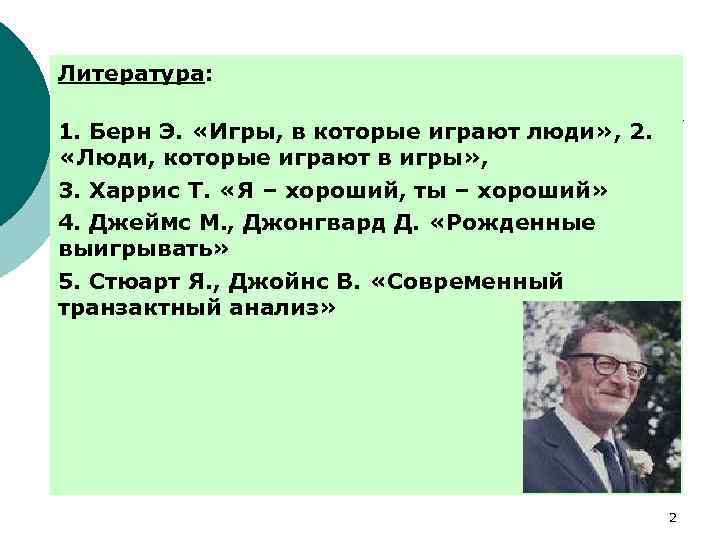 Литература:

1. Берн Э. «Игры, в которые играют люди», 2. «Люди, которые играют в игры»,

3. Харрис Т. «Я – хороший, ты – хороший»

4. Джеймс М., Джонгвард Д. «Рожденные выигрывать»

5. Стюарт Я., Джойнс В. «Современный транзактный анализ»

2